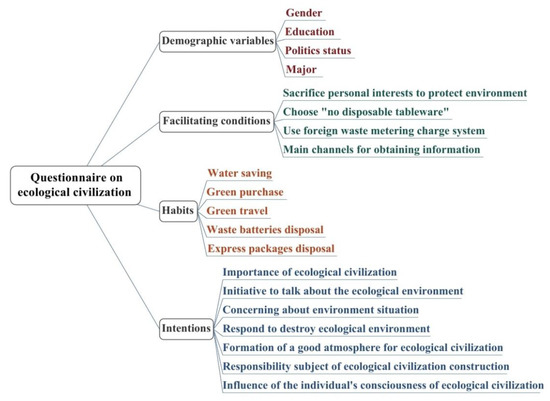 Questionnaire on ecological civilization

Demographic variables
Gender
Education
Politics status
Major

Facilitating conditions
Sacrifice personal interests to protect environment
Choose "no disposable tableware"
Use foreign waste metering charge system
Main channels for obtaining information

Habits
Water saving
Green purchase
Green travel
Waste batteries disposal
Express packages disposal

Intentions
Importance of ecological civilization
Initiative to talk about the ecological environment
Concerning about environment situation
Respond to destroy ecological environment
Formation of a good atmosphere for ecological civilization
Responsibility subject of ecological civilization construction
Influence of the individual's consciousness of ecological civilization